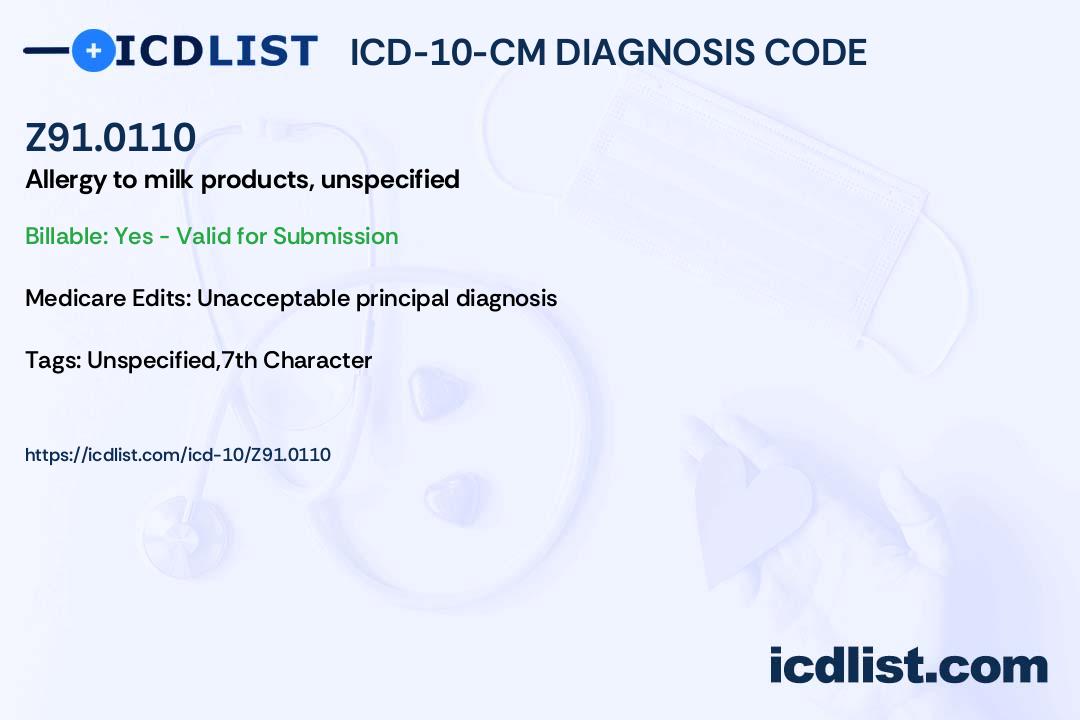 ICDLIST ICD-10-CM DIAGNOSIS CODE

Z91.0110

Allergy to milk products, unspecified

Billable: Yes - Valid for Submission

Medicare Edits: Unacceptable principal diagnosis

Tags: Unspecified,7th Character

https://icdlist.com/icd-10/Z91.0110

icdlist.com